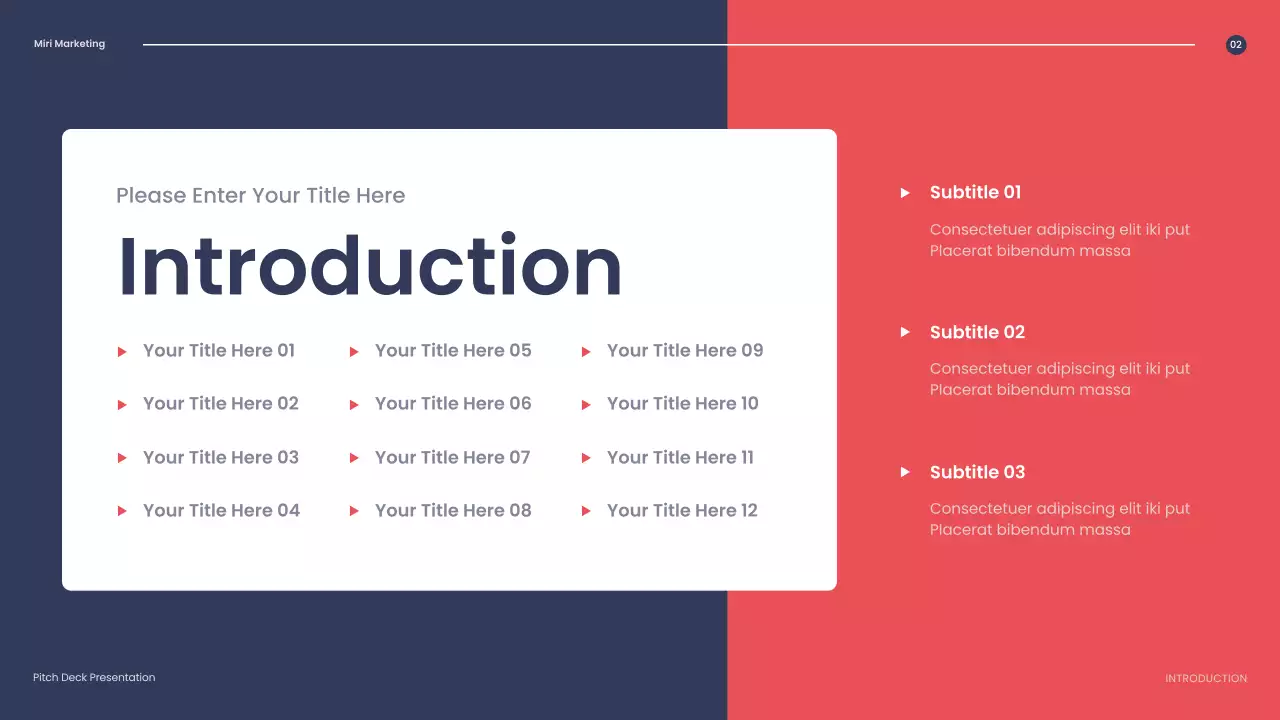 Miri Marketing

02

Please Enter Your Title Here

Introduction

Your Title Here 01

Your Title Here 02

Your Title Here 03

Your Title Here 04

Your Title Here 05

Your Title Here 06

Your Title Here 07

Your Title Here 08

Your Title Here 09

Your Title Here 10

Your Title Here 11

Your Title Here 12

Subtitle 01

Consectetuer adipiscing elit iki put Placerat bibendum massa

Subtitle 02

Consectetuer adipiscing elit iki put Placerat bibendum massa

Subtitle 03

Consectetuer adipiscing elit iki put Placerat bibendum massa

Pitch Deck Presentation

INTRODUCTION